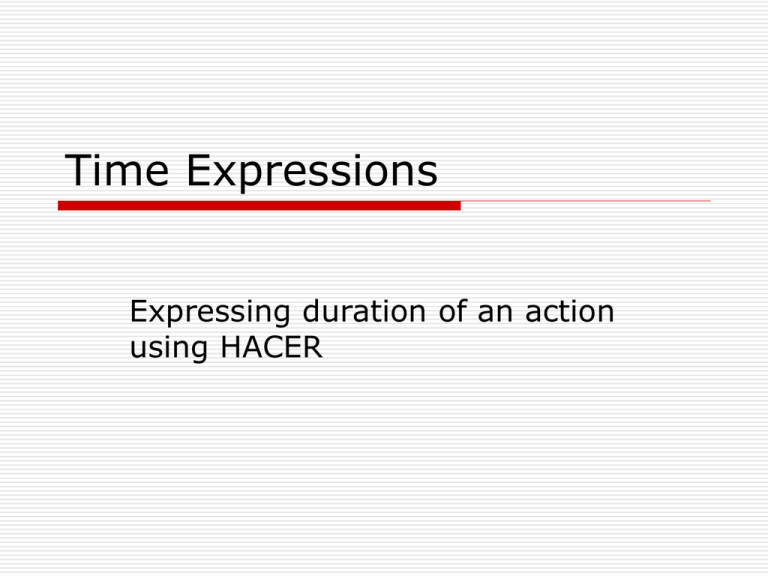 Time Expressions

Expressing duration of an action using HACER